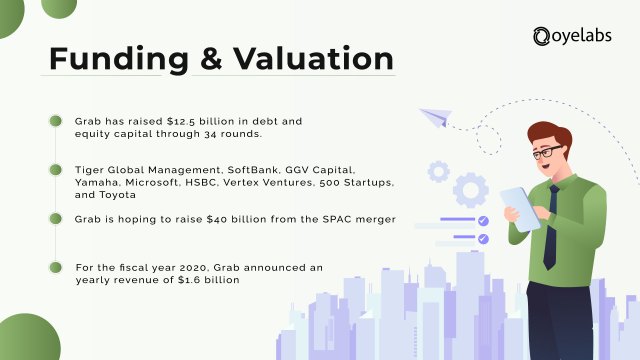 oyelabs

Funding & Valuation

Grab has raised \$12.5 billion in debt and equity capital through 34 rounds.

Tiger Global Management, SoftBank, GGV Capital, Yamaha, Microsoft, HSBC, Vertex Ventures, 500 Startups, and Toyota

Grab is hoping to raise \$40 billion from the SPAC merger

For the fiscal year 2020, Grab announced an yearly revenue of \$1.6 billion